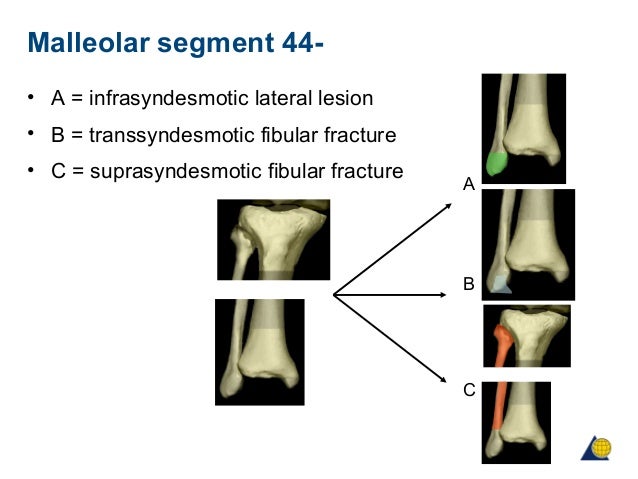 Malleolar segment 44-

• A = infrasyndesmotic lateral lesion
• B = transsyndesmotic fibular fracture
• C = suprasyndesmotic fibular fracture

A

B

C